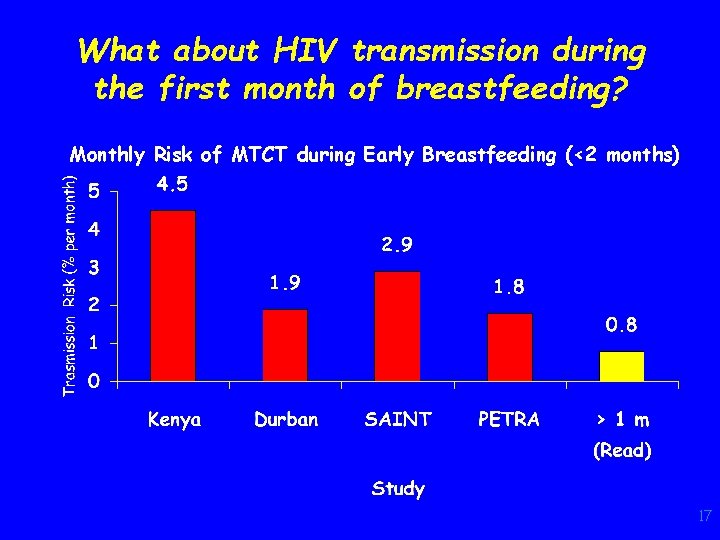 What about HIV transmission during the first month of breastfeeding?

Monthly Risk of MTCT during Early Breastfeeding (<2 months)

Trasmission Risk (% per month)

5
4
3
2
1
0

4.5
1.9
2.9
1.8
0.8

Kenya
Durban
SAINT
PETRA
> 1 m (Read)

Study

17